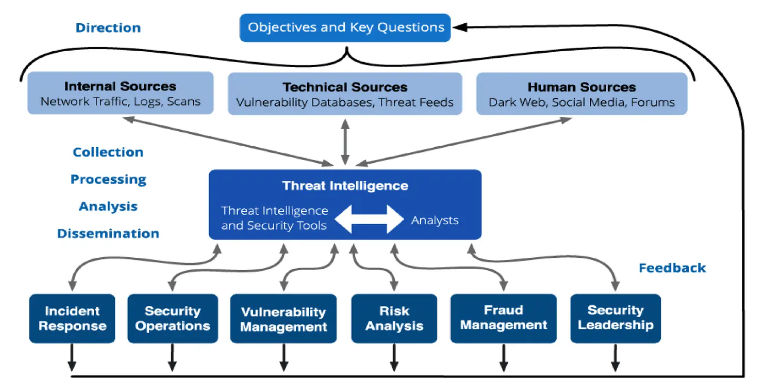 Direction

Objectives and Key Questions

Internal Sources
Network Traffic, Logs, Scans

Technical Sources
Vulnerability Databases, Threat Feeds

Human Sources
Dark Web, Social Media, Forums

Collection

Processing

Analysis

Dissemination

Threat Intelligence

Threat Intelligence and Security Tools

Analysts

Feedback

Incident Response

Security Operations

Vulnerability Management

Risk Analysis

Fraud Management

Security Leadership